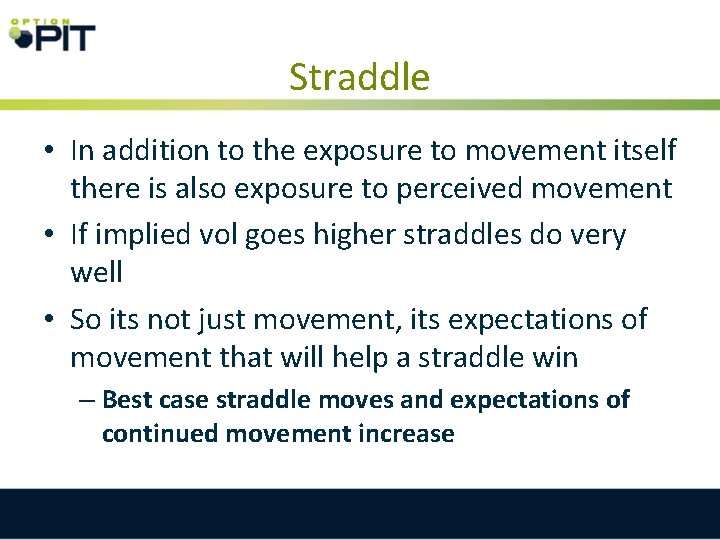 OPTION PIT

Straddle

• In addition to the exposure to movement itself there is also exposure to perceived movement

• If implied vol goes higher straddles do very well

• So its not just movement, its expectations of movement that will help a straddle win

– **Best case straddle moves and expectations of continued movement increase**